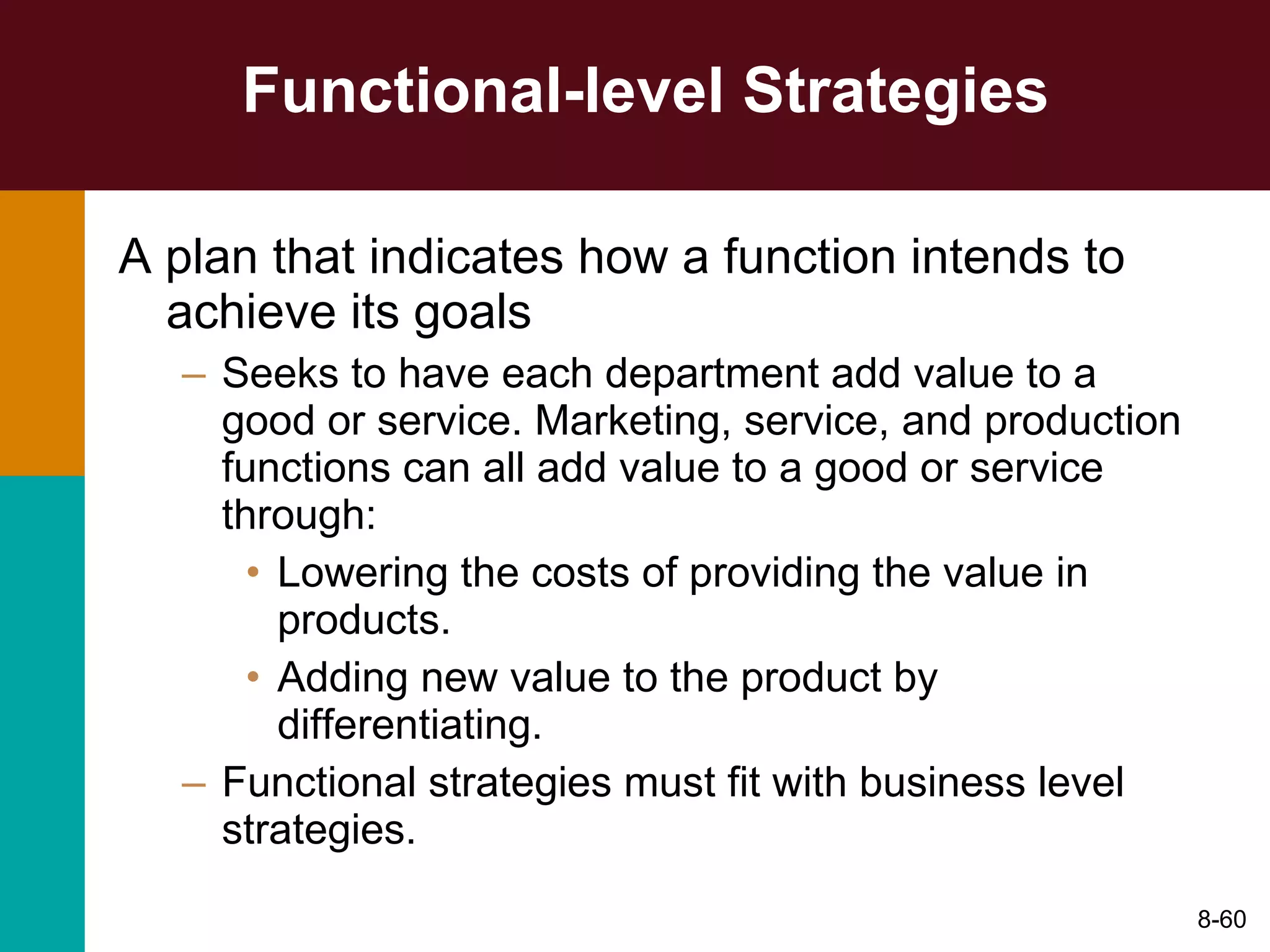 Functional-level Strategies

A plan that indicates how a function intends to achieve its goals

– Seeks to have each department add value to a good or service. Marketing, service, and production functions can all add value to a good or service through:

• Lowering the costs of providing the value in products.

• Adding new value to the product by differentiating.

– Functional strategies must fit with business level strategies.

8-60